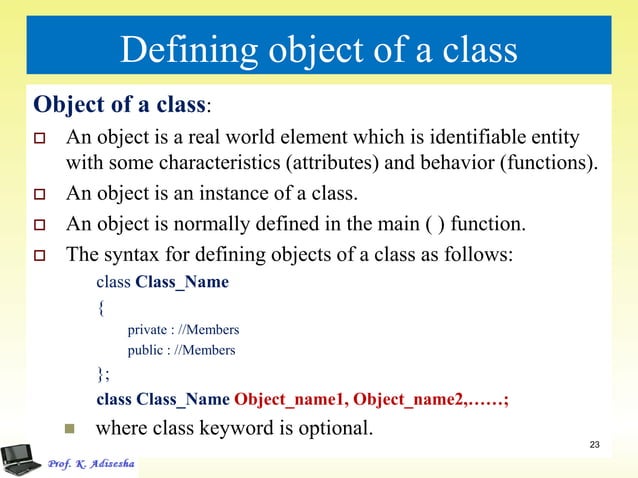 Defining object of a class

Object of a class:

An object is a real world element which is identifiable entity with some characteristics (attributes) and behavior (functions).

An object is an instance of a class.

An object is normally defined in the main ( ) function.

The syntax for defining objects of a class as follows:

class Class_Name
{
private : //Members
public : //Members
};
class Class_Name Object_name1, Object_name2,……;

where class keyword is optional.

23

Prof. K. Adisesha